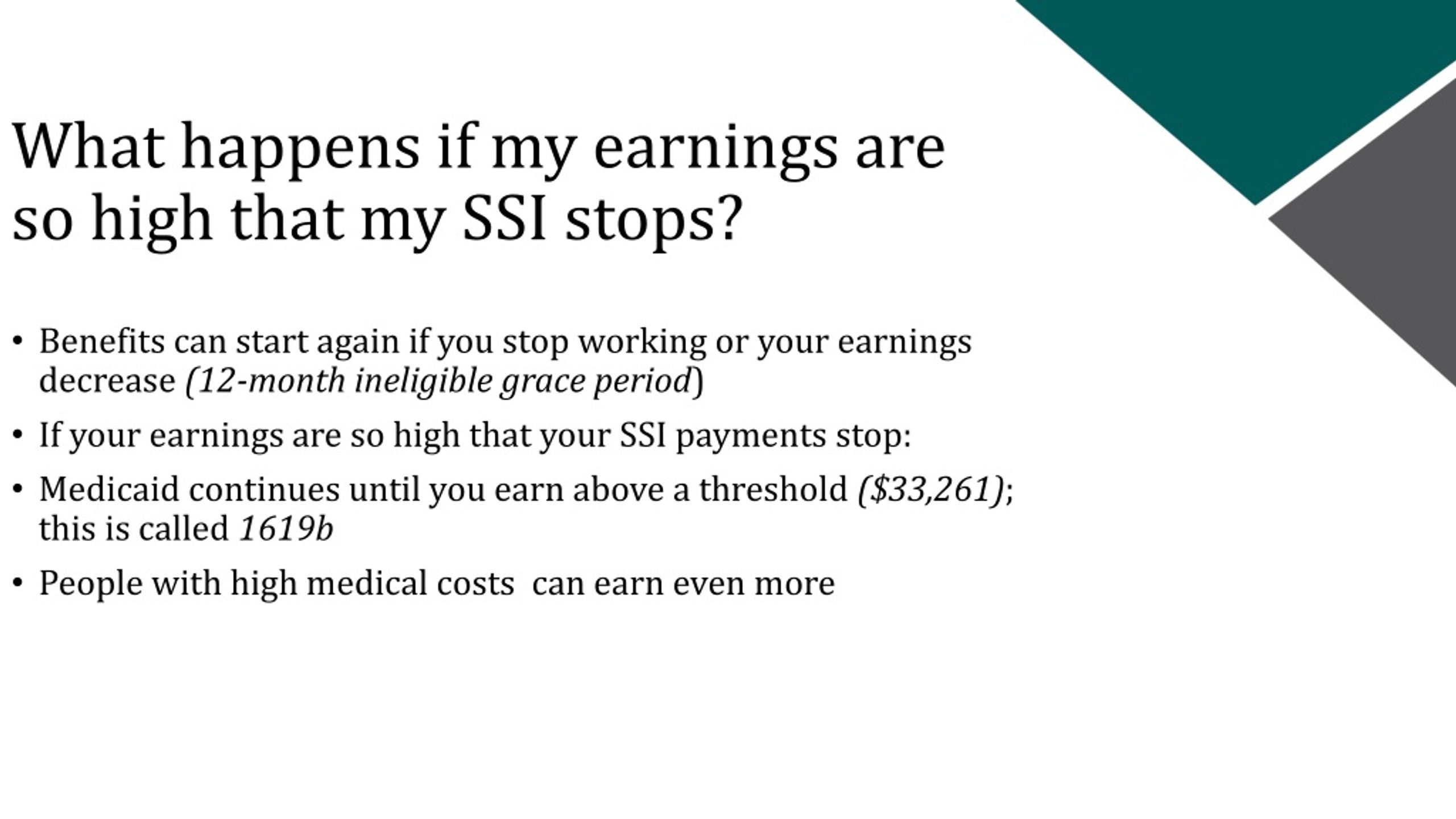 What happens if my earnings are so high that my SSI stops?

• Benefits can start again if you stop working or your earnings decrease (12-month ineligible grace period)
• If your earnings are so high that your SSI payments stop:
• Medicaid continues until you earn above a threshold (\$33,261); this is called 1619b
• People with high medical costs  can earn even more